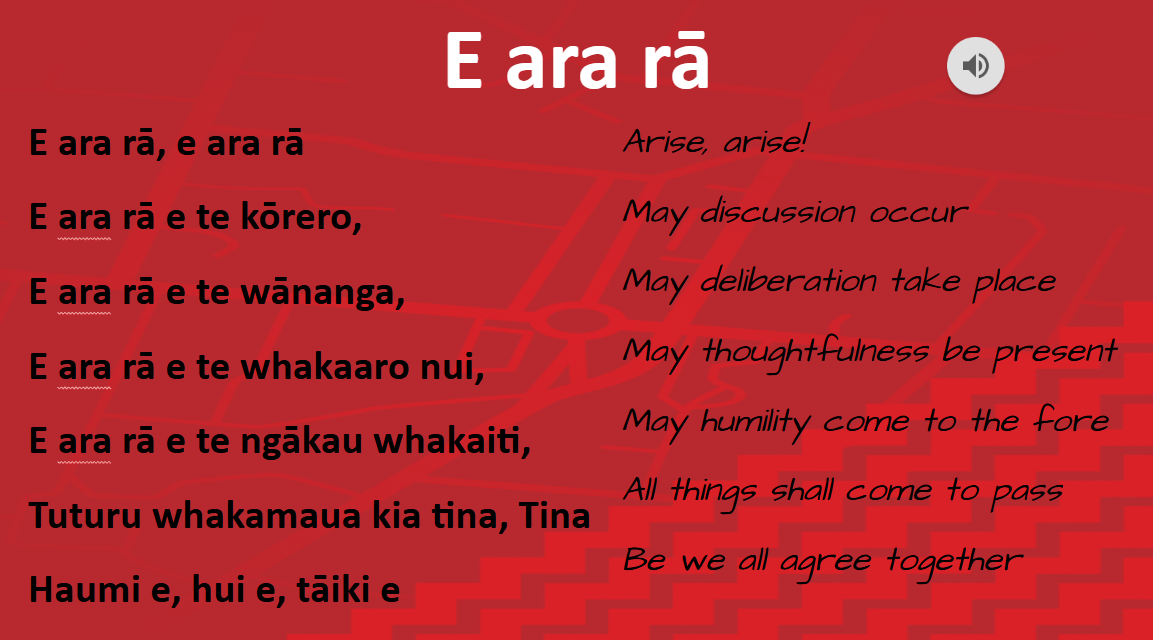 E ara rā

E ara rā, e ara rā

E ara rā e te kōrero,

E ara rā e te wānanga,

E ara rā e te whakaaro nui,

E ara rā e te ngākau whakaiti,

Tuturu whakamaua kia tina, Tina

Haumi e, hui e, tāiki e

Arise, arise!

May discussion occur

May deliberation take place

May thoughtfulness be present

May humility come to the fore

All things shall come to pass

Be we all agree together